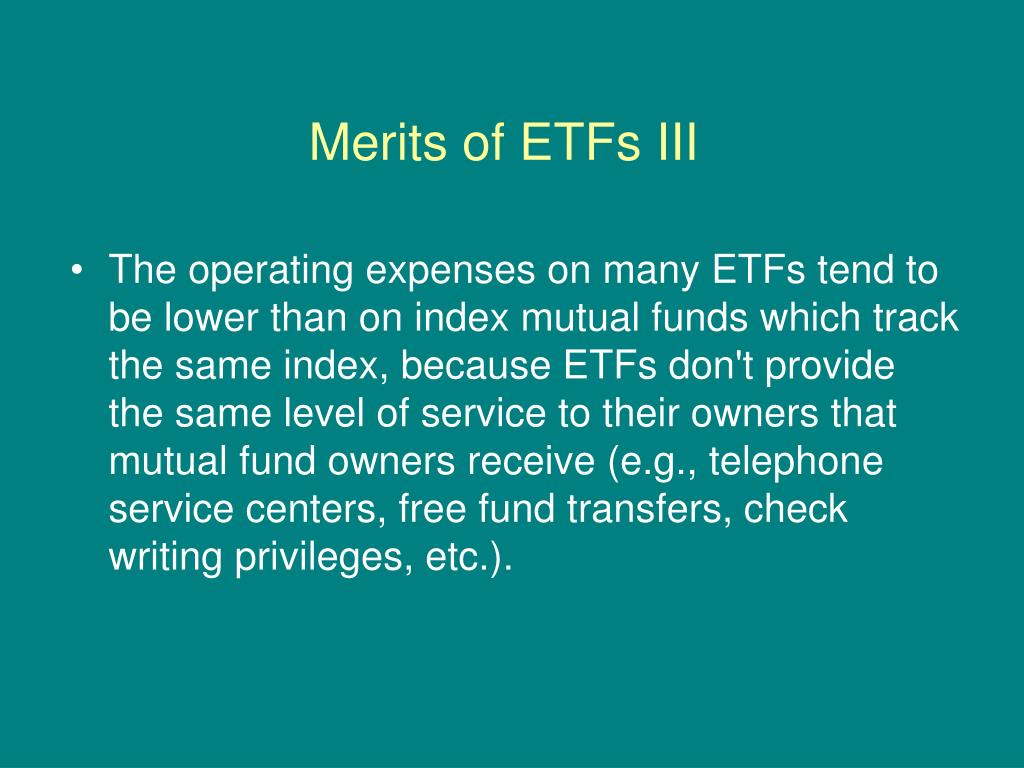 Merits of ETFs III

• The operating expenses on many ETFs tend to be lower than on index mutual funds which track the same index, because ETFs don't provide the same level of service to their owners that mutual fund owners receive (e.g., telephone service centers, free fund transfers, check writing privileges, etc.).